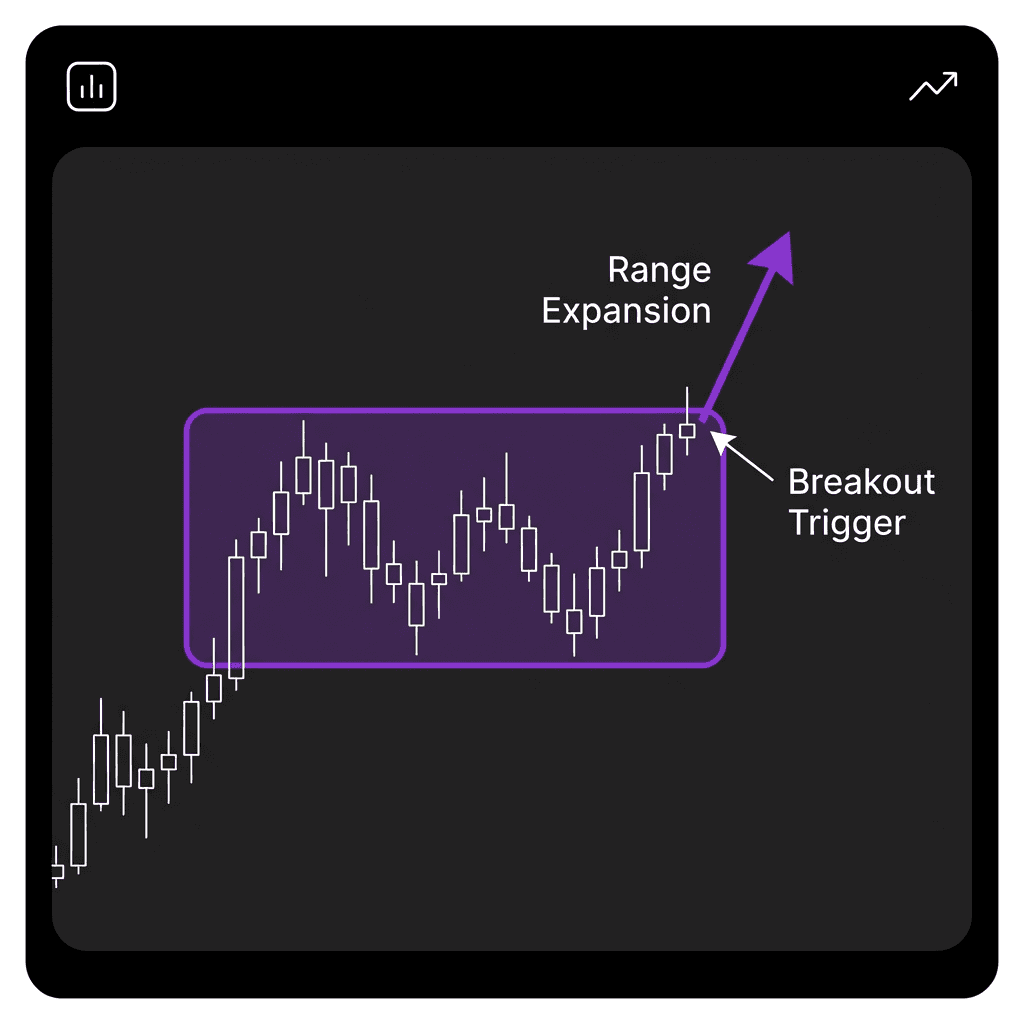 Range Expansion

Breakout Trigger